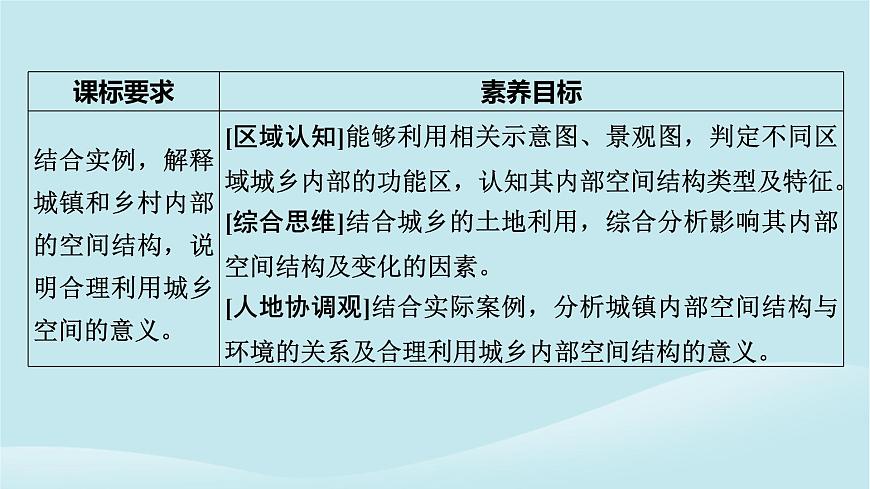 | 课标要求 | 素养目标 |
|---|---|
| 结合实例，解释城镇和乡村内部的空间结构，说明合理利用城乡空间的意义。 | [区域认知]能够利用相关示意图、景观图，判定不同区域城乡内部的功能区，认知其内部空间结构类型及特征。<br>[综合思维]结合城乡的土地利用，综合分析影响其内部空间结构及变化的因素。<br>[人地协调观]结合实际案例，分析城镇内部空间结构与环境的关系及合理利用城乡内部空间结构的意义。 |